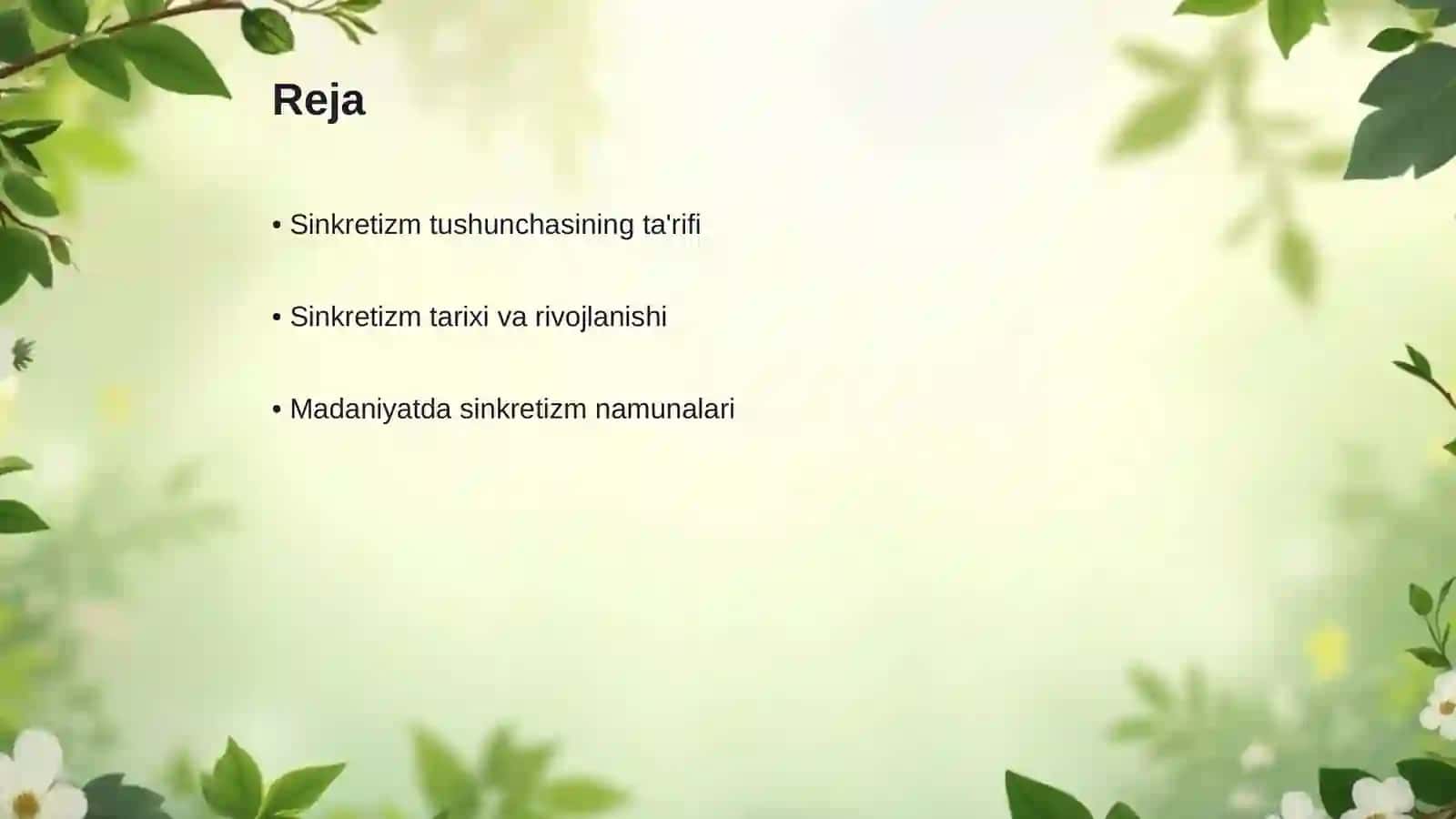 Reja

• Sinkretizm tushunchasining ta'rifi

• Sinkretizm tarixi va rivojlanishi

• Madaniyatda sinkretizm namunalari